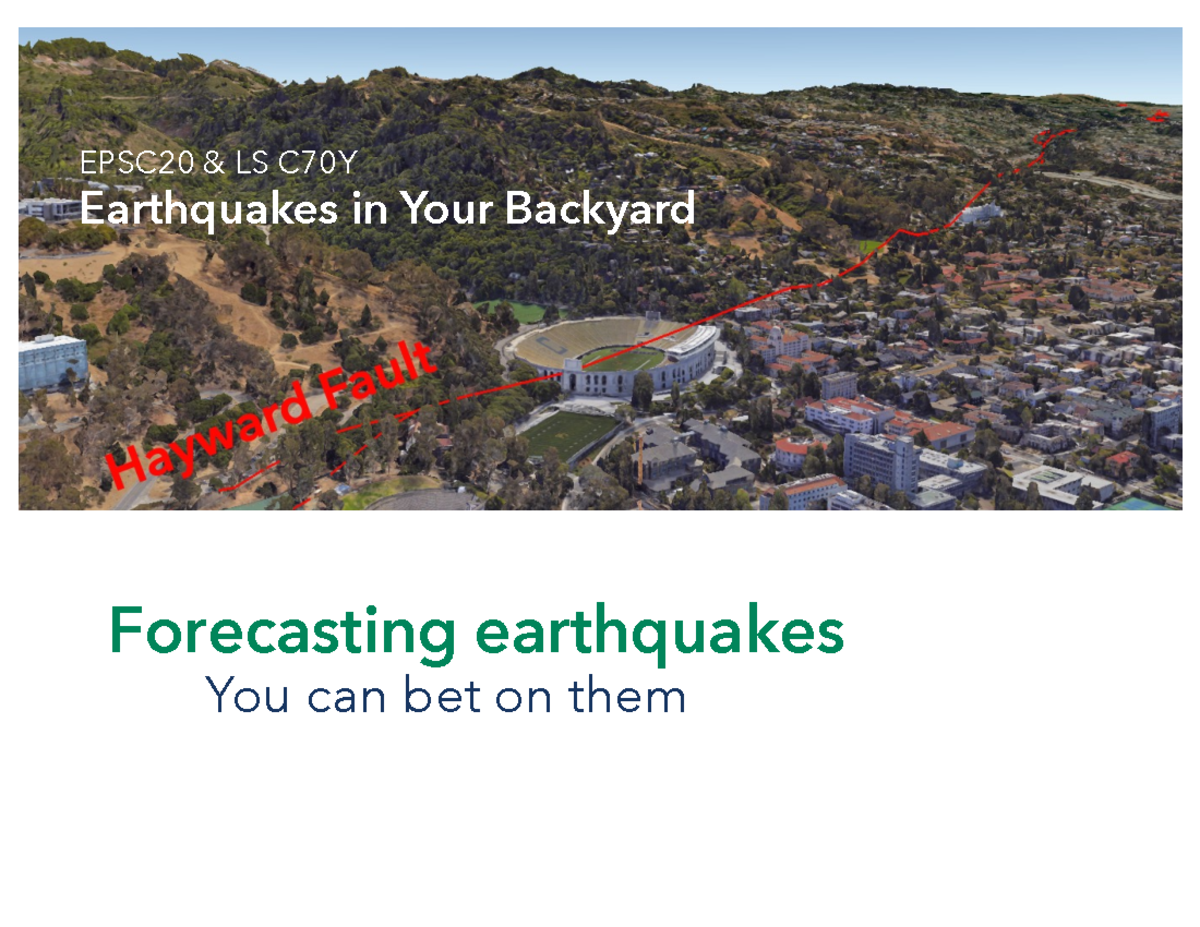 EPSC20 & LS C70Y
Earthquakes in Your Backyard

Hayward Fault

Forecasting earthquakes
You can bet on them